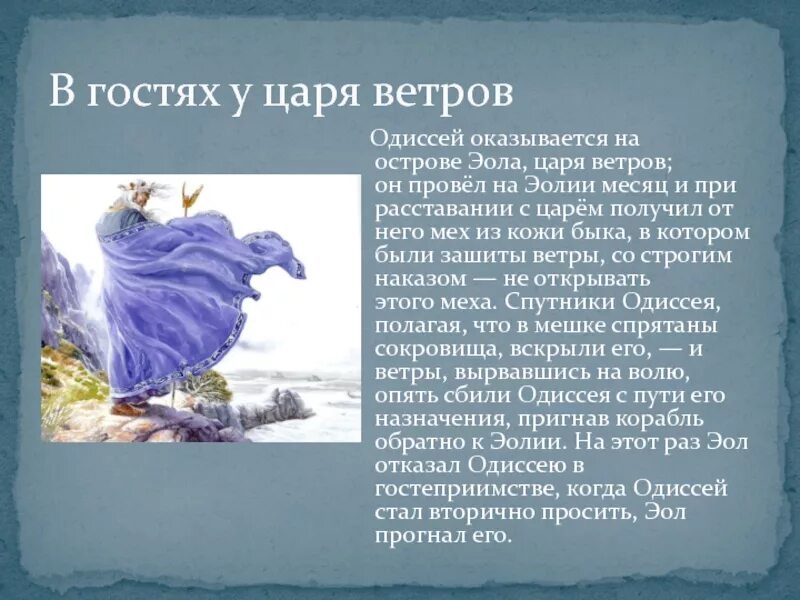 В гостях у царя ветров

Одиссей оказывается на острове Эола, царя ветров; он провёл на Эолии месяц и при расставании с царём получил от него мех из кожи быка, в котором были зашиты ветры, со строгим наказом — не открывать этого меха. Спутники Одиссея, полагая, что в мешке спрятаны сокровища, вскрыли его, — и ветры, вырвавшись на волю, опять сбили Одиссея с пути его назначения, пригнав корабль обратно к Эолии. На этот раз Эол отказал Одиссею в гостеприимстве, когда Одиссей стал вторично просить, Эол прогнал его.